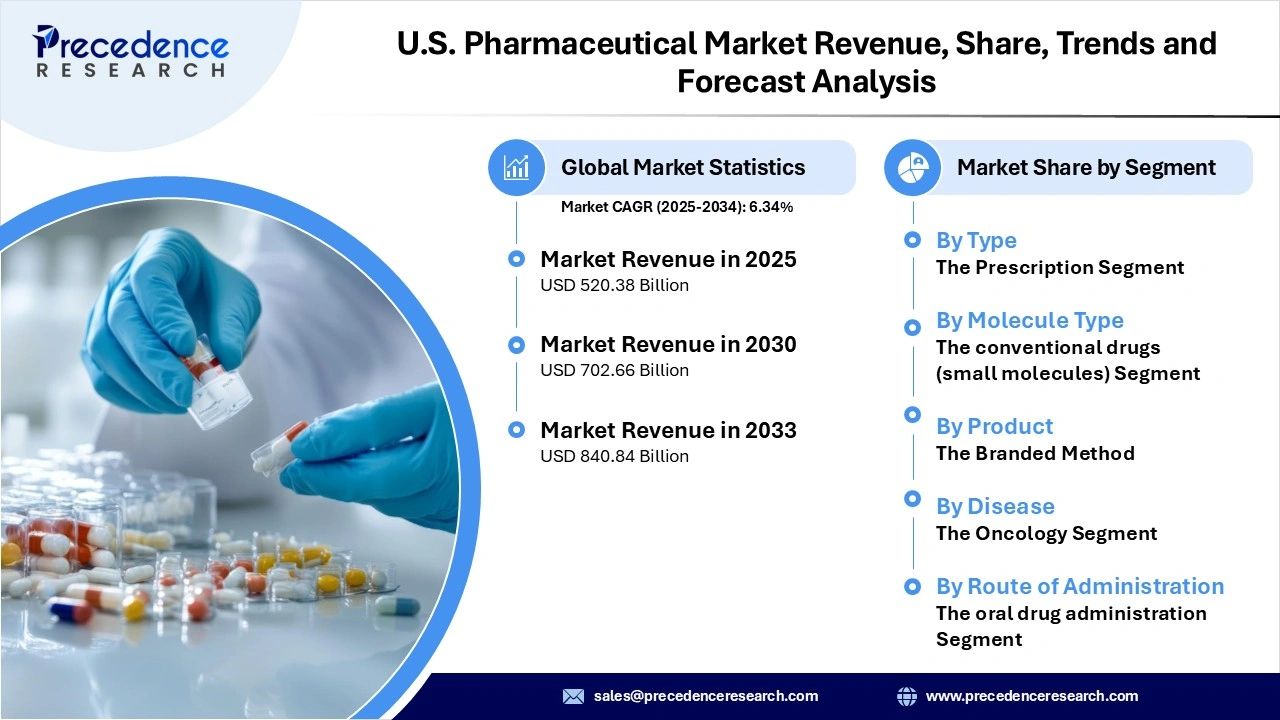 Precedence
RESEARCH

U.S. Pharmaceutical Market Revenue, Share, Trends and Forecast Analysis

Global Market Statistics

Market CAGR (2025-2034): 6.34%

Market Revenue in 2025
USD 520.38 Billion

Market Revenue in 2030
USD 702.66 Billion

Market Revenue in 2033
USD 840.84 Billion

Market Share by Segment

By Type
The Prescription Segment

By Molecule Type
The conventional drugs (small molecules) Segment

By Product
The Branded Method

By Disease
The Oncology Segment

By Route of Administration
The oral drug administration Segment

sales@precedenceresearch.com

www.precedenceresearch.com